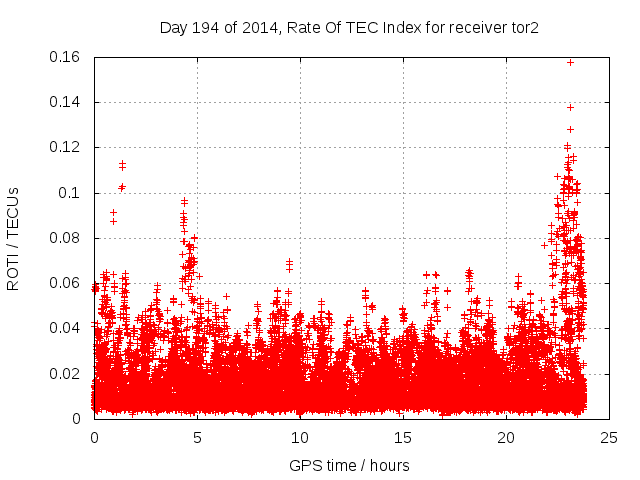 Day 194 of 2014, Rate Of TEC Index for receiver tor2

ROTI / TECUs

0.16
0.14
0.12
0.1
0.08
0.06
0.04
0.02
0

0
5
10
15
20
25

GPS time / hours